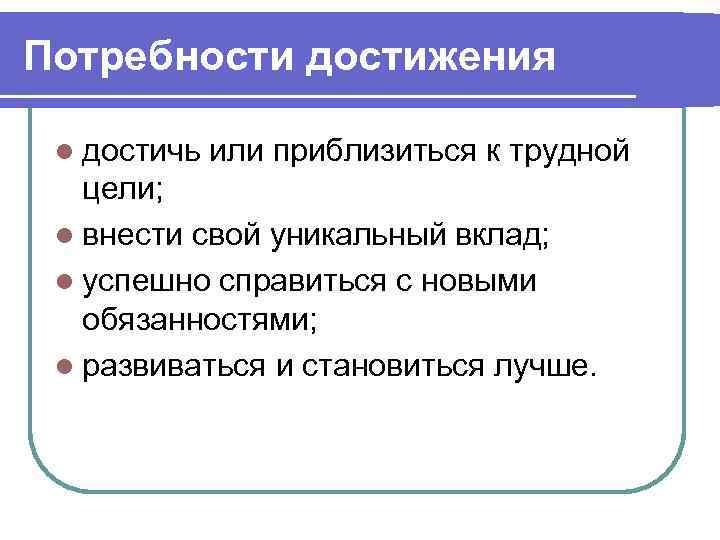 Потребности достижения

- достичь или приблизиться к трудной цели;
- внести свой уникальный вклад;
- успешно справиться с новыми обязанностями;
- развиваться и становиться лучше.